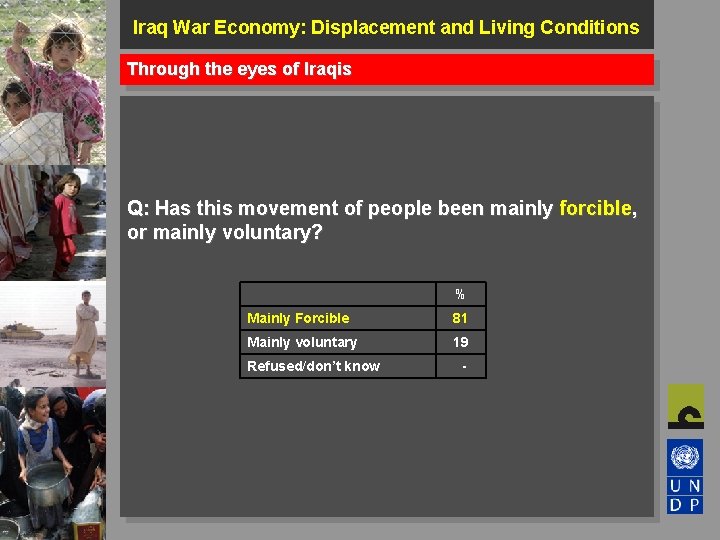 Iraq War Economy: Displacement and Living Conditions

Through the eyes of Iraqis

Q: Has this movement of people been mainly forcible, or mainly voluntary?

| | % |
|---|---|
| Mainly Forcible | 81 |
| Mainly voluntary | 19 |
| Refused/don't know | - |

U N
D P